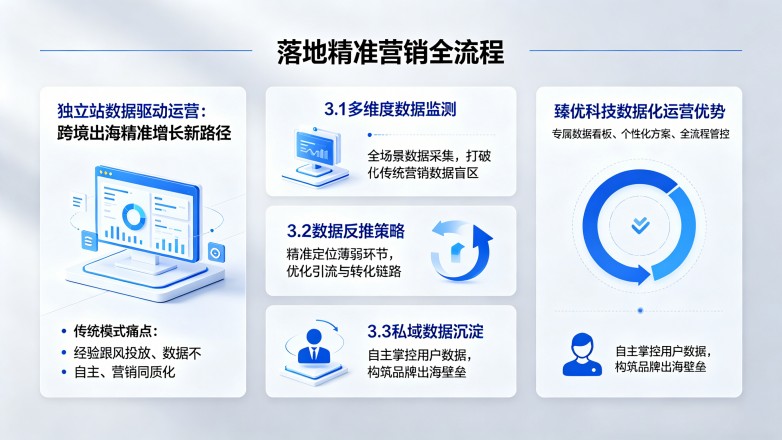 落地精准营销全流程

独立站数据驱动运营：
跨境出海精准增长新路径

• 传统模式痛点：
• 经验跟风投放、数据不
• 自主、营销同质化

3.1多维度数据监测
全场景数据采集，打破化传统营销数据盲区

3.2数据反推策略
精准定位薄弱环节，优化引流与转化链路

3.3私域数据沉淀
自主掌控用户数据，构筑品牌出海壁垒

臻优科技数据化运营优势
专属数据看板、个性化方案、全流程管控

自主掌控用户数据，构筑品牌出海壁垒